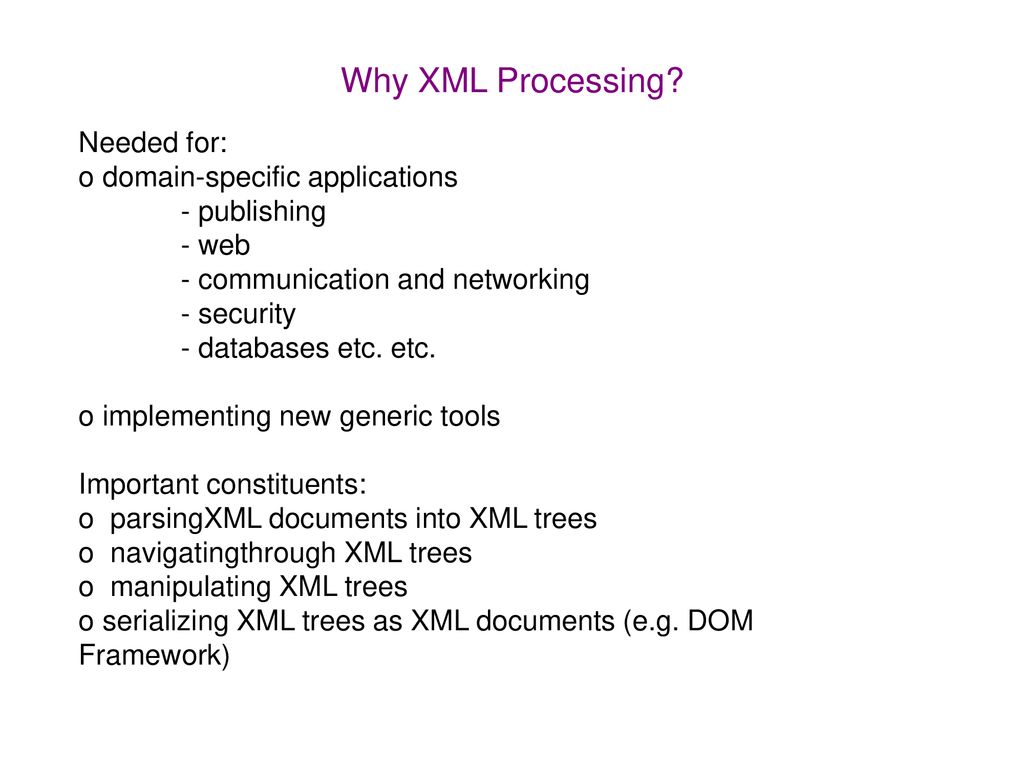 Why XML Processing?

Needed for:
o domain-specific applications
- publishing
- web
- communication and networking
- security
- databases etc. etc.

o implementing new generic tools

Important constituents:
o parsingXML documents into XML trees
o navigatingthrough XML trees
o manipulating XML trees
o serializing XML trees as XML documents (e.g. DOM Framework)